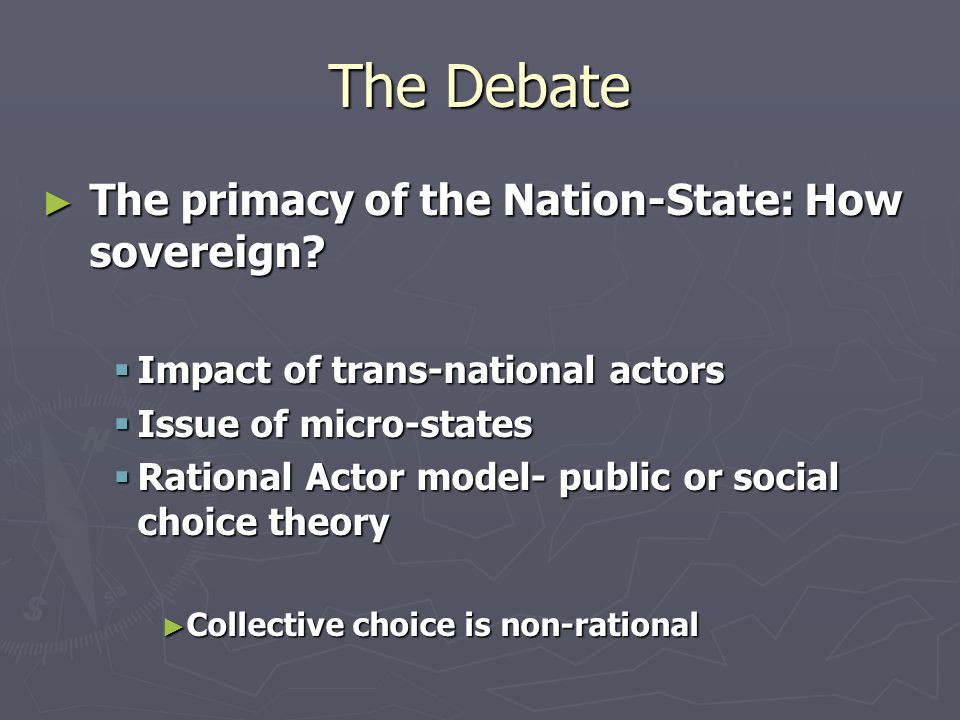 The Debate

► The primacy of the Nation-State: How sovereign?

▪ Impact of trans-national actors
▪ Issue of micro-states
▪ Rational Actor model- public or social choice theory

► Collective choice is non-rational